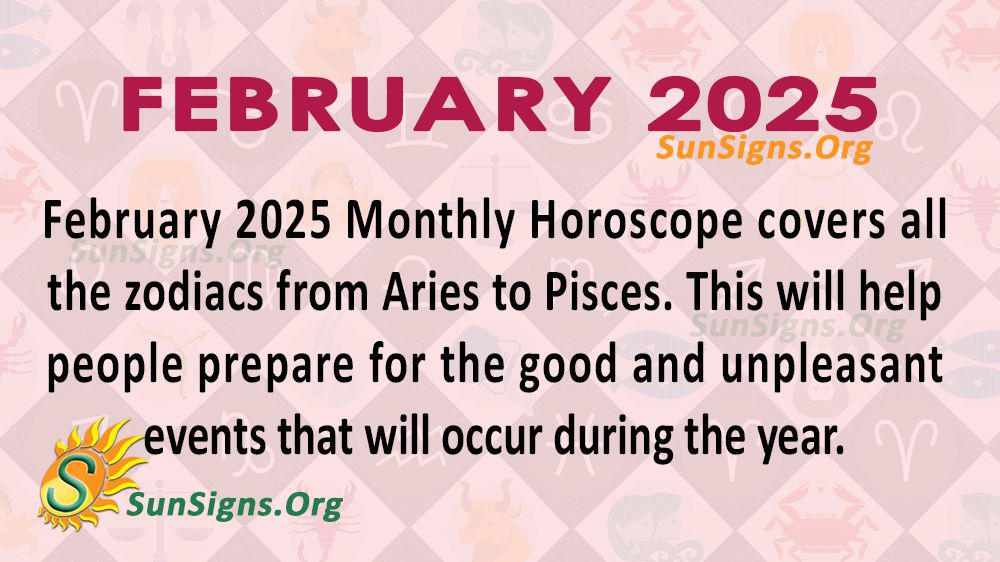 FEBRUARY 2025
SunSigns.Org

February 2025 Monthly Horoscope covers all the zodiacs from Aries to Pisces. This will help people prepare for the good and unpleasant events that will occur during the year.

SunSigns.Org

SunSigns.Org

S
SunSigns.Org